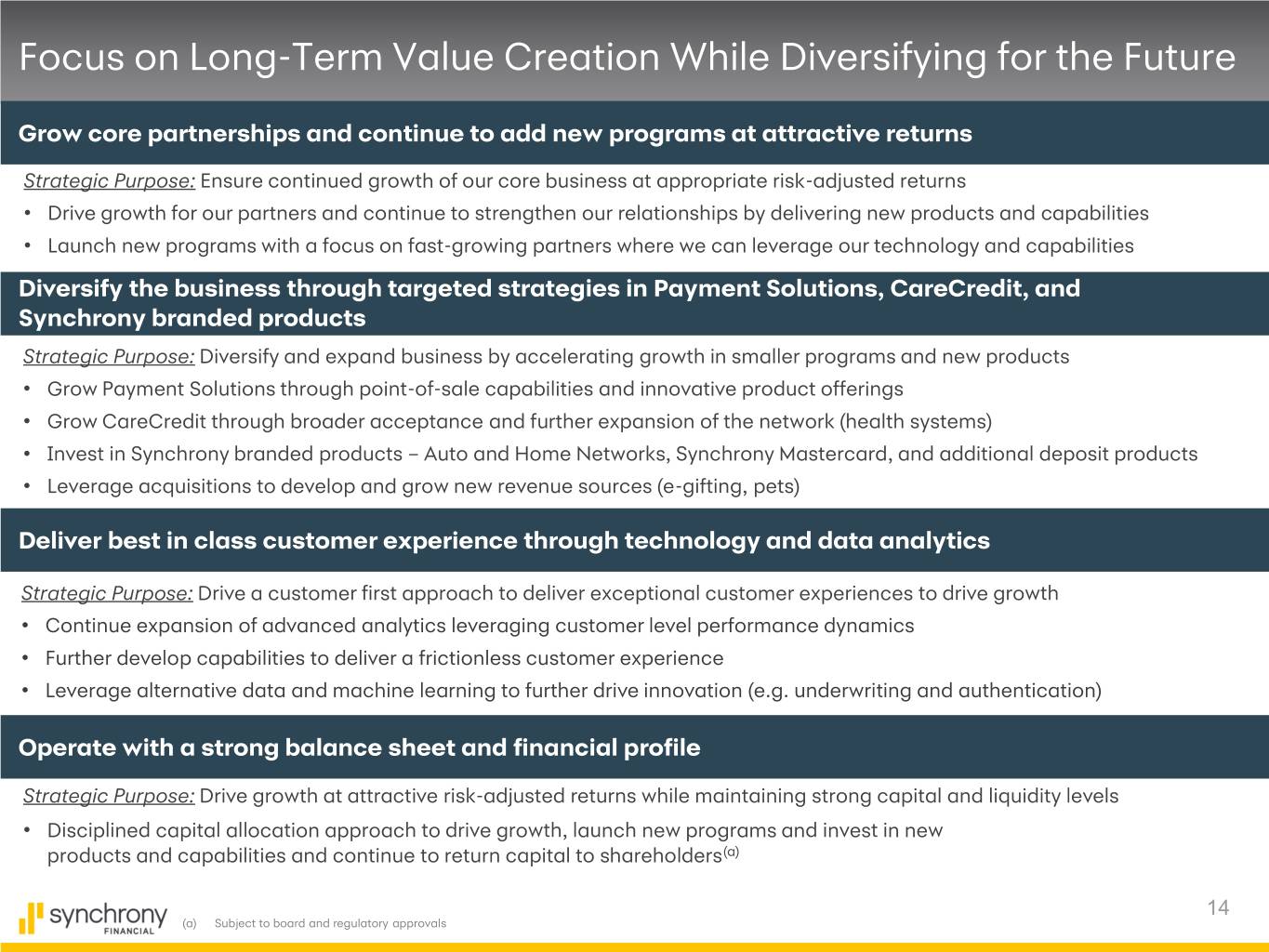 Focus on Long-Term Value Creation While Diversifying for the Future

Grow core partnerships and continue to add new programs at attractive returns

Strategic Purpose: Ensure continued growth of our core business at appropriate risk-adjusted returns

• Drive growth for our partners and continue to strengthen our relationships by delivering new products and capabilities
• Launch new programs with a focus on fast-growing partners where we can leverage our technology and capabilities

Diversify the business through targeted strategies in Payment Solutions, CareCredit, and Synchrony branded products

Strategic Purpose: Diversify and expand business by accelerating growth in smaller programs and new products

• Grow Payment Solutions through point-of-sale capabilities and innovative product offerings
• Grow CareCredit through broader acceptance and further expansion of the network (health systems)
• Invest in Synchrony branded products – Auto and Home Networks, Synchrony Mastercard, and additional deposit products
• Leverage acquisitions to develop and grow new revenue sources (e-gifting, pets)

Deliver best in class customer experience through technology and data analytics

Strategic Purpose: Drive a customer first approach to deliver exceptional customer experiences to drive growth

• Continue expansion of advanced analytics leveraging customer level performance dynamics
• Further develop capabilities to deliver a frictionless customer experience
• Leverage alternative data and machine learning to further drive innovation (e.g. underwriting and authentication)

Operate with a strong balance sheet and financial profile

Strategic Purpose: Drive growth at attractive risk-adjusted returns while maintaining strong capital and liquidity levels

• Disciplined capital allocation approach to drive growth, launch new programs and invest in new products and capabilities and continue to return capital to shareholders$^{(a)}$

synchrony FINANCIAL

(a) Subject to board and regulatory approvals

14